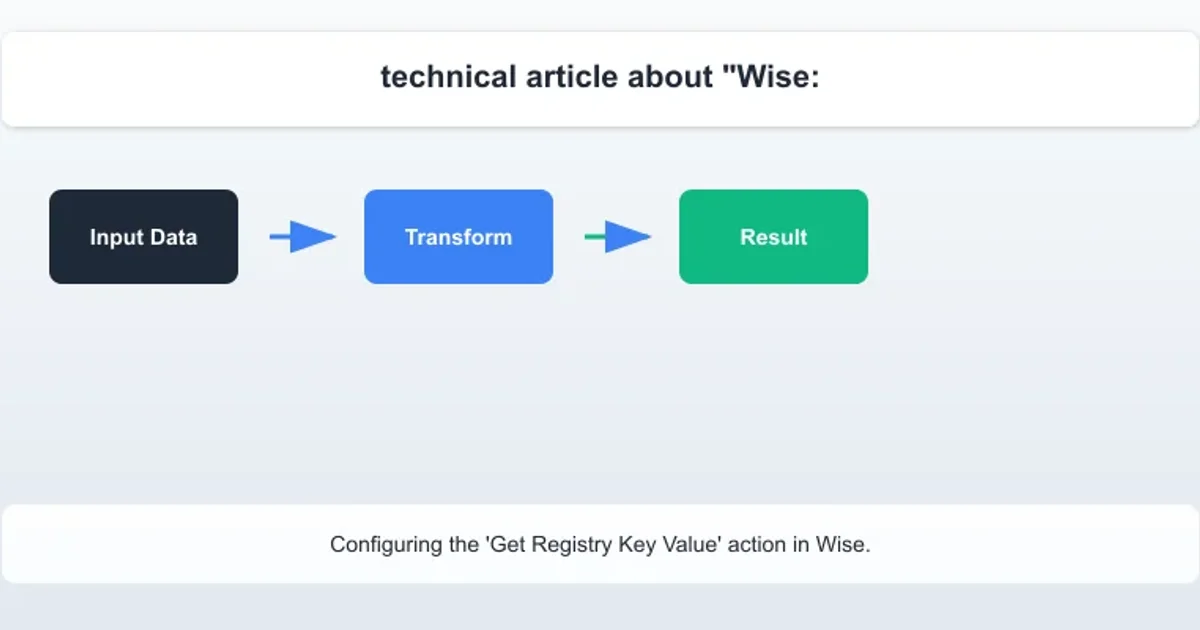 technical article about "Wise:

Input Data

Transform

Result

Configuring the 'Get Registry Key Value' action in Wise.